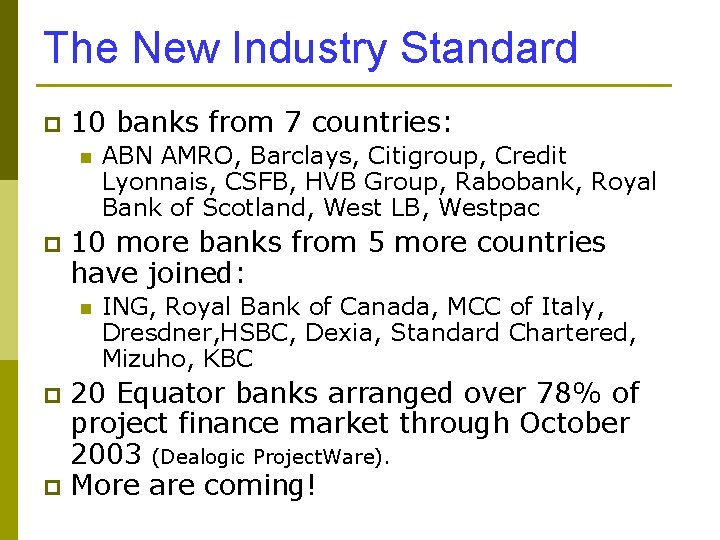 The New Industry Standard

10 banks from 7 countries:

ABN AMRO, Barclays, Citigroup, Credit Lyonnais, CSFB, HVB Group, Rabobank, Royal Bank of Scotland, West LB, Westpac

10 more banks from 5 more countries have joined:

ING, Royal Bank of Canada, MCC of Italy, Dresdner,HSBC, Dexia, Standard Chartered, Mizuho, KBC

20 Equator banks arranged over 78% of project finance market through October 2003 (Dealogic ProjectWare).

More are coming!